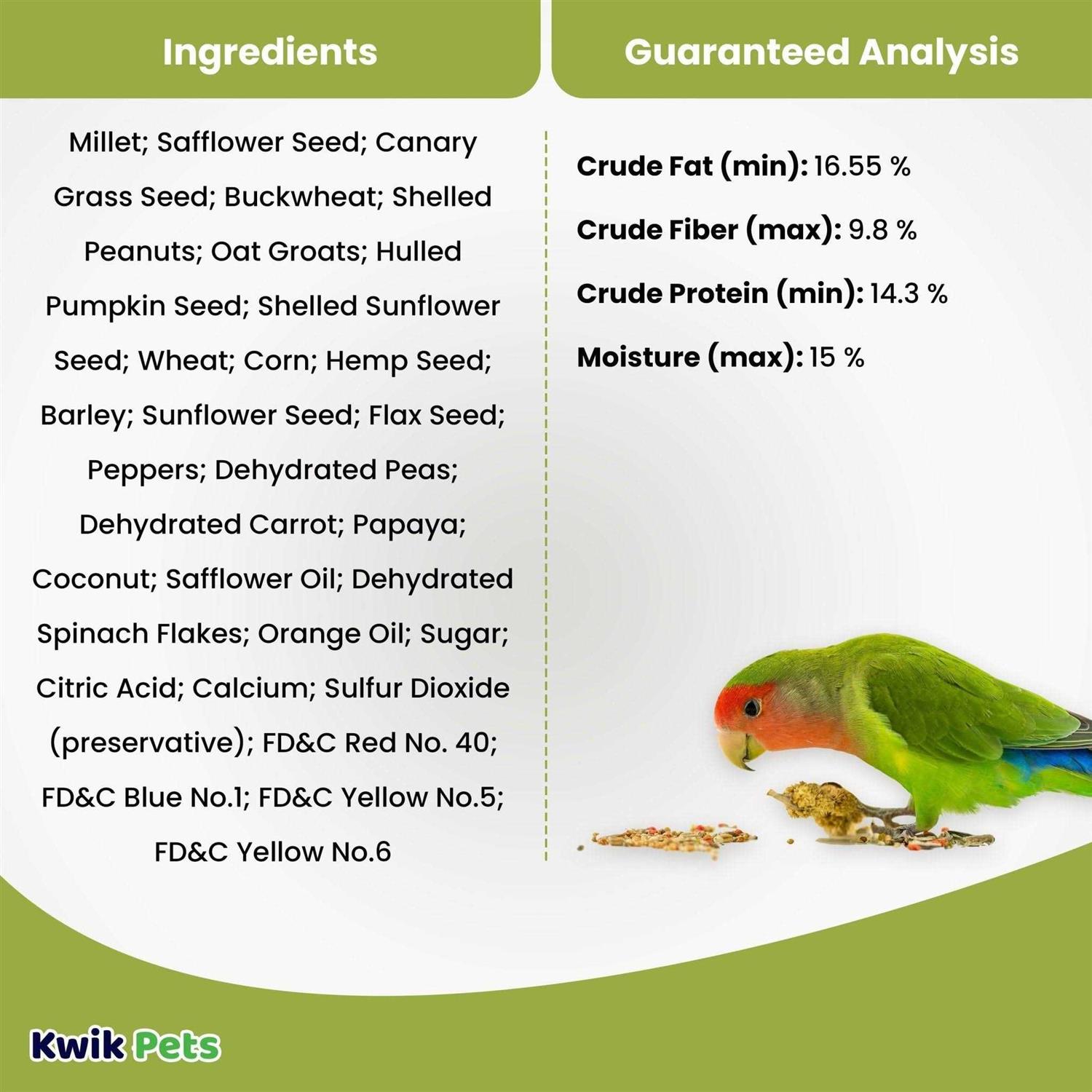 Ingredients

Millet; Safflower Seed; Canary Grass Seed; Buckwheat; Shelled Peanuts; Oat Groats; Hulled Pumpkin Seed; Shelled Sunflower Seed; Wheat; Corn; Hemp Seed; Barley; Sunflower Seed; Flax Seed; Peppers; Dehydrated Peas; Dehydrated Carrot; Papaya; Coconut; Safflower Oil; Dehydrated Spinach Flakes; Orange Oil; Sugar; Citric Acid; Calcium; Sulfur Dioxide (preservative); FD&C Red No. 40; FD&C Blue No.1; FD&C Yellow No.5; FD&C Yellow No.6

Guaranteed Analysis

Crude Fat (min): 16.55 %

Crude Fiber (max): 9.8 %

Crude Protein (min): 14.3 %

Moisture (max): 15 %

Kwik Pets